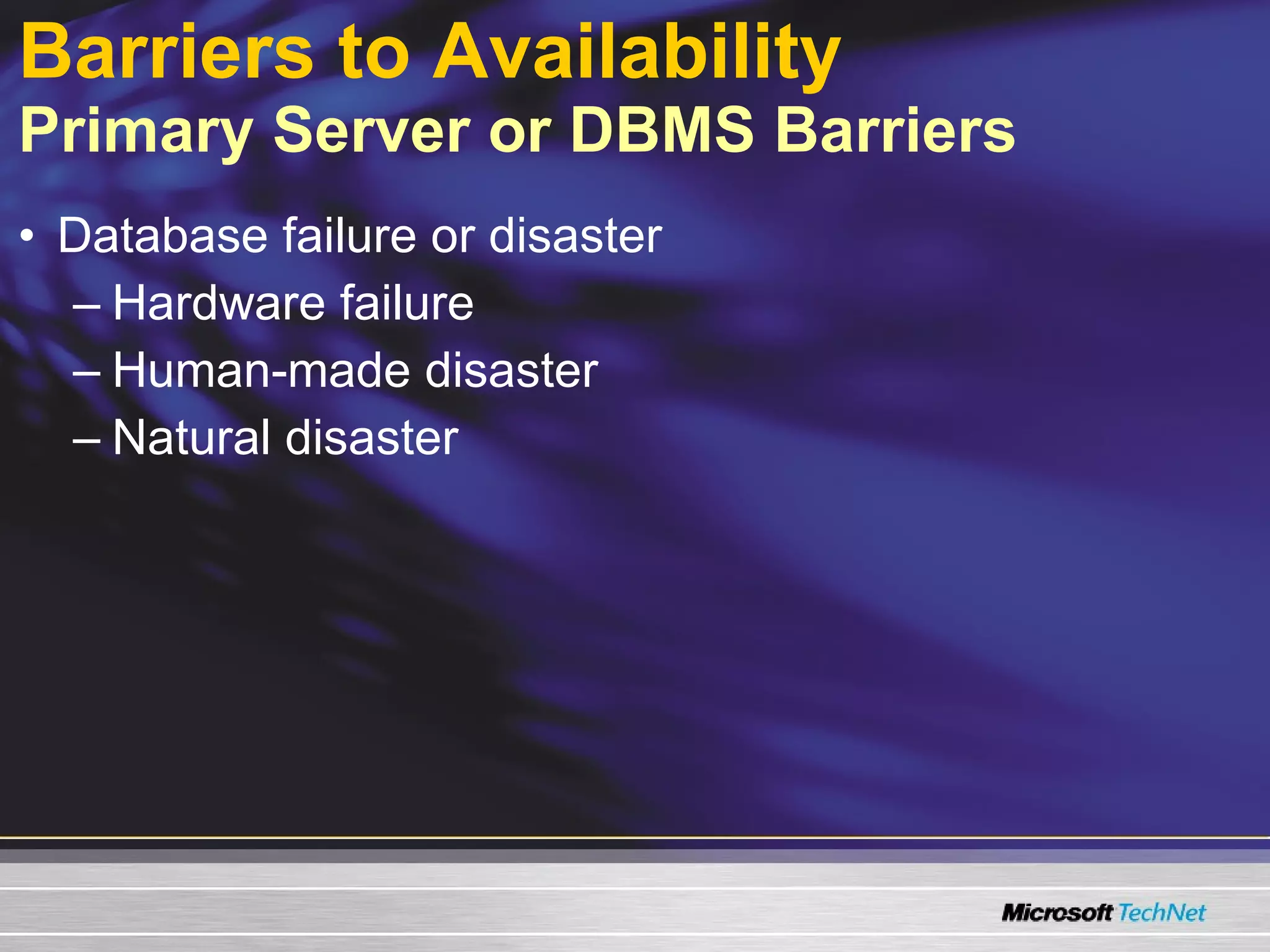 Barriers to Availability
Primary Server or DBMS Barriers

• Database failure or disaster
– Hardware failure
– Human-made disaster
– Natural disaster

Microsoft TechNet